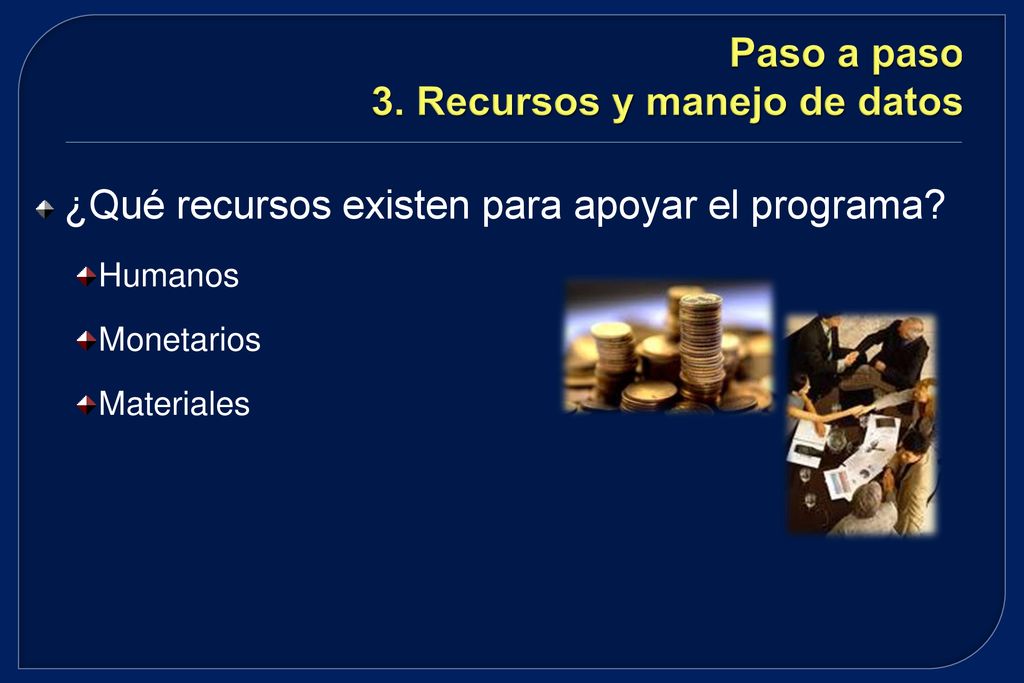 Paso a paso
3. Recursos y manejo de datos

¿Qué recursos existen para apoyar el programa?

Humanos

Monetarios

Materiales